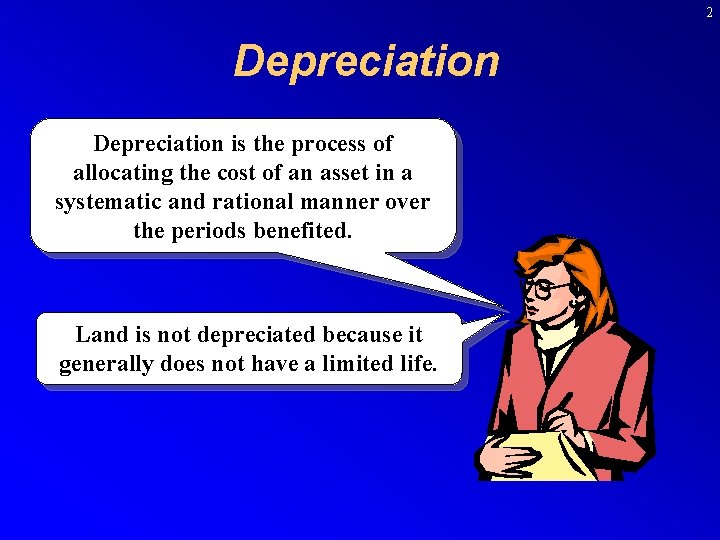 2

Depreciation

Depreciation is the process of allocating the cost of an asset in a systematic and rational manner over the periods benefited.

Land is not depreciated because it generally does not have a limited life.